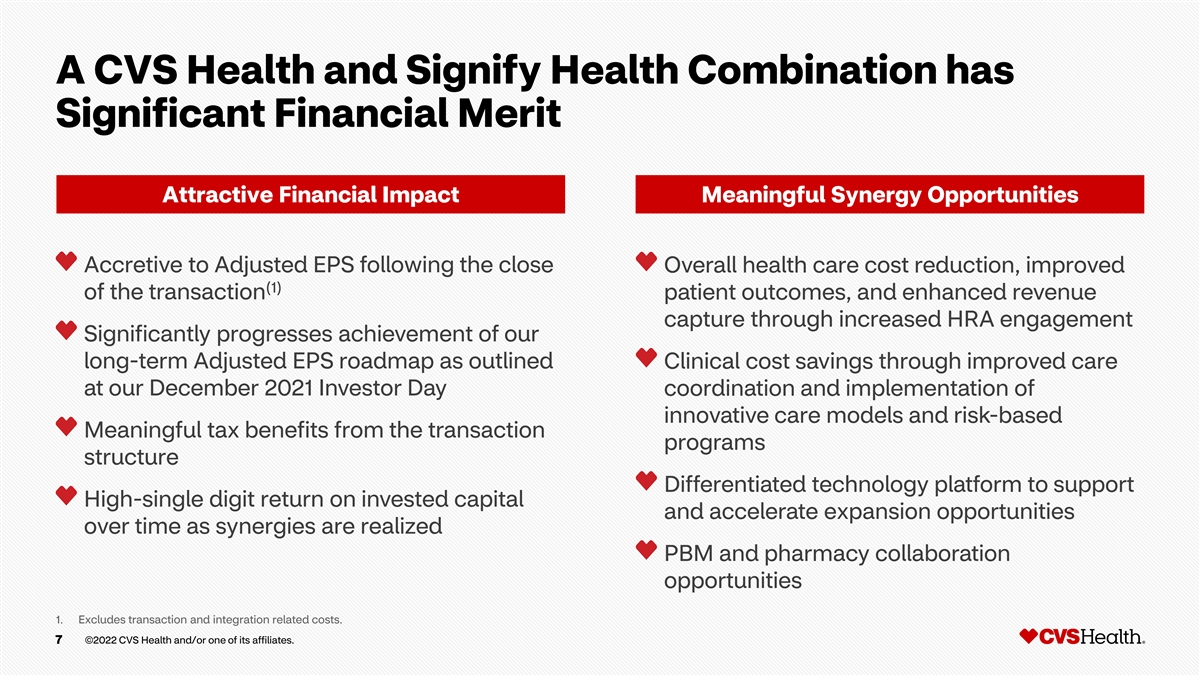 A CVS Health and Signify Health Combination has Significant Financial Merit

Attractive Financial Impact

Accretive to Adjusted EPS following the close of the transaction$^{(1)}$

Significantly progresses achievement of our long-term Adjusted EPS roadmap as outlined at our December 2021 Investor Day

Meaningful tax benefits from the transaction structure

High-single digit return on invested capital over time as synergies are realized

Meaningful Synergy Opportunities

Overall health care cost reduction, improved patient outcomes, and enhanced revenue capture through increased HRA engagement

Clinical cost savings through improved care coordination and implementation of innovative care models and risk-based programs

Differentiated technology platform to support and accelerate expansion opportunities

PBM and pharmacy collaboration opportunities

1. Excludes transaction and integration related costs.

7 ©2022 CVS Health and/or one of its affiliates.

CVSHealth.